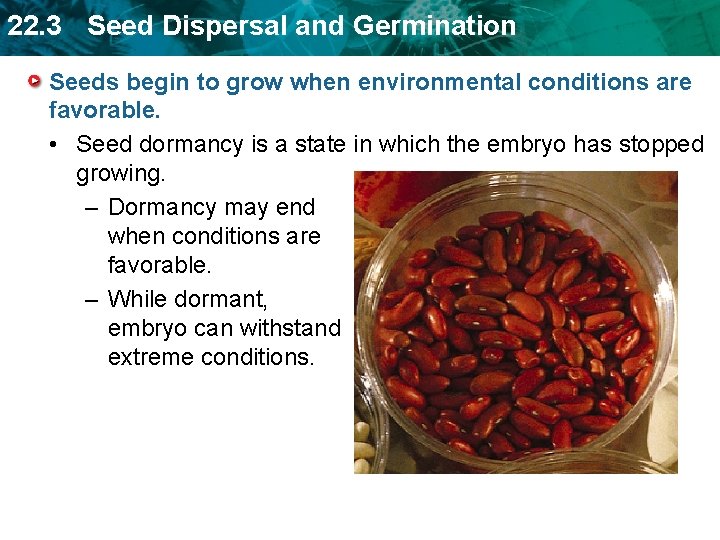 22.3 Seed Dispersal and Germination

Seeds begin to grow when environmental conditions are favorable.

• Seed dormancy is a state in which the embryo has stopped growing.

– Dormancy may end when conditions are favorable.

– While dormant, embryo can withstand extreme conditions.